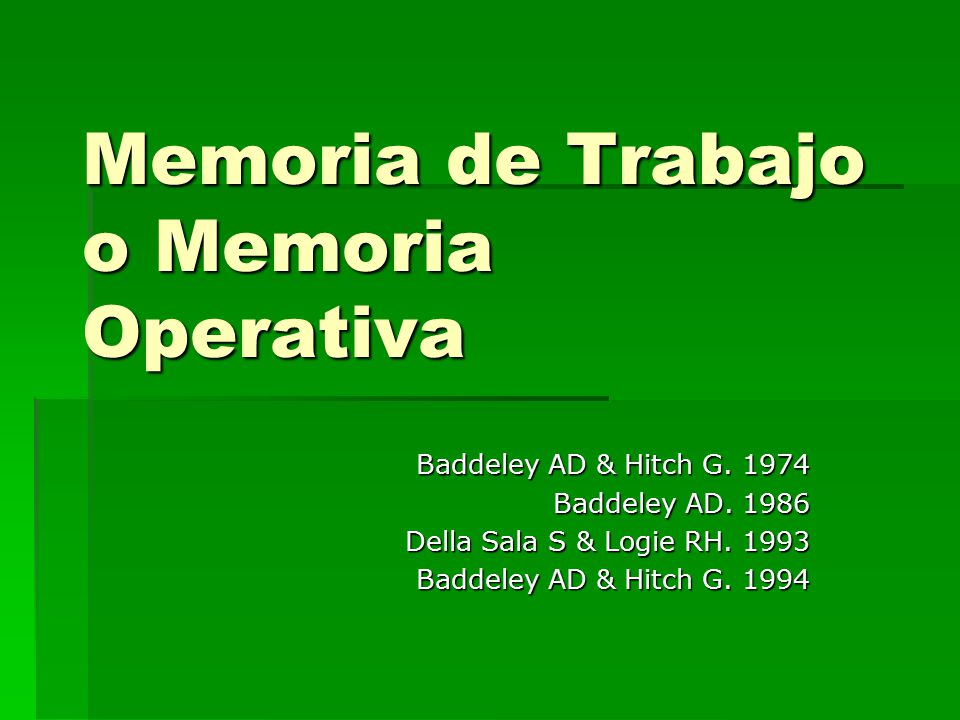 Memoria de Trabajo o Memoria Operativa

Baddeley AD & Hitch G. 1974
Baddeley AD. 1986
Della Sala S & Logie RH. 1993
Baddeley AD & Hitch G. 1994